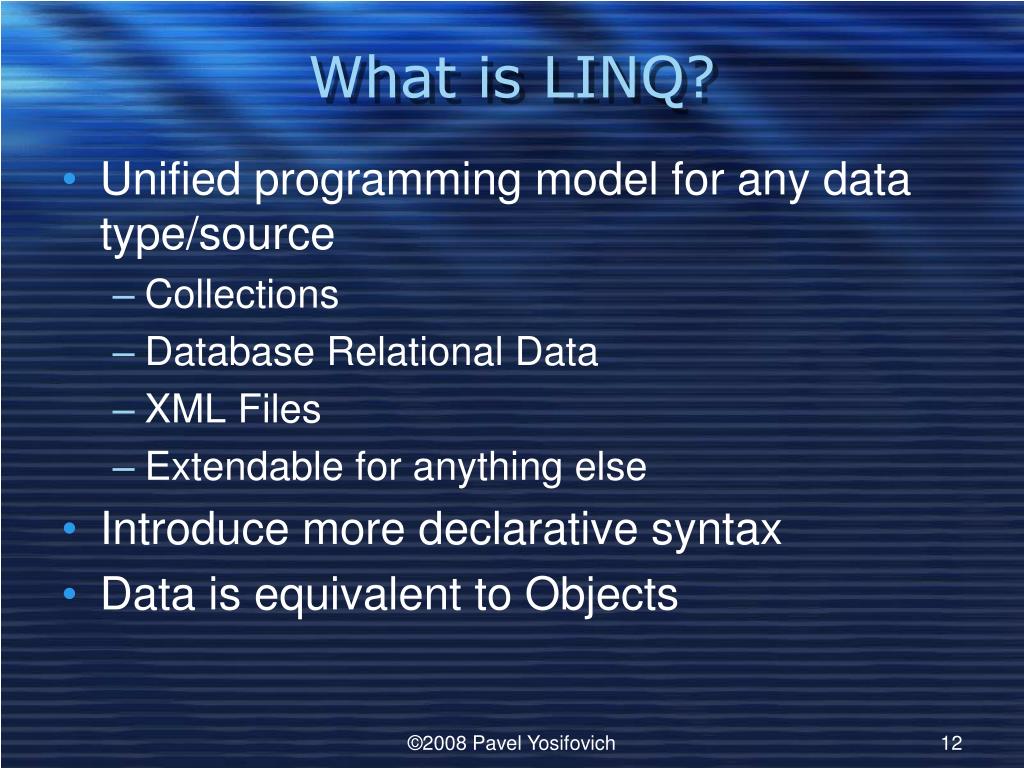 What is LINQ?

• Unified programming model for any data type/source
– Collections
– Database Relational Data
– XML Files
– Extendable for anything else
• Introduce more declarative syntax
• Data is equivalent to Objects

©2008 Pavel Yosifovich

12